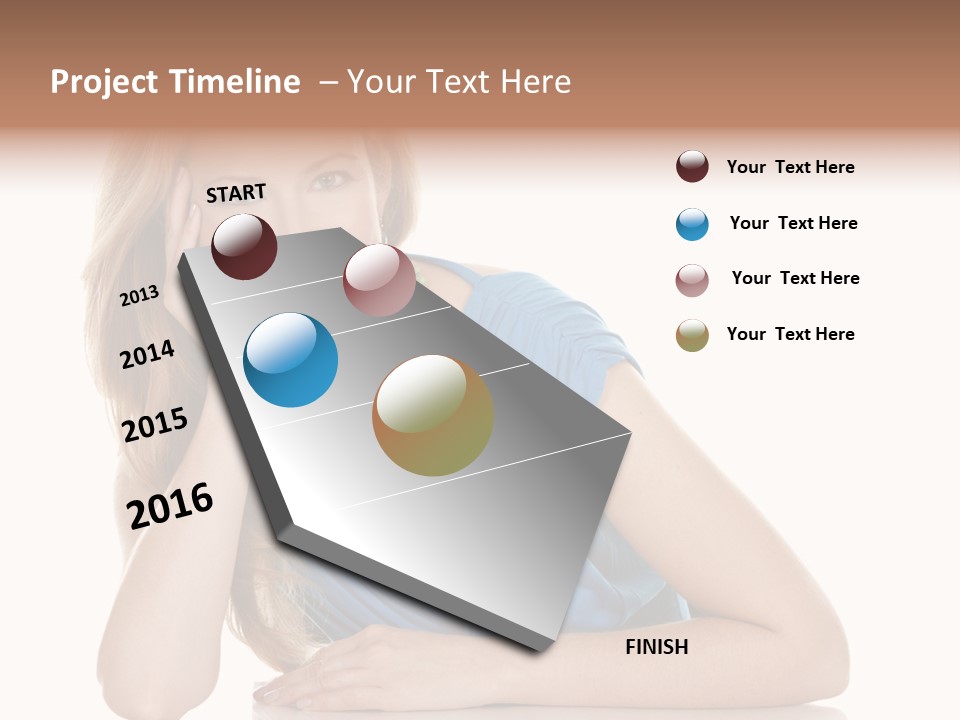 Project Timeline – Your Text Here

START

2013

2014

2015

2016

FINISH

Your Text Here

Your Text Here

Your Text Here

Your Text Here